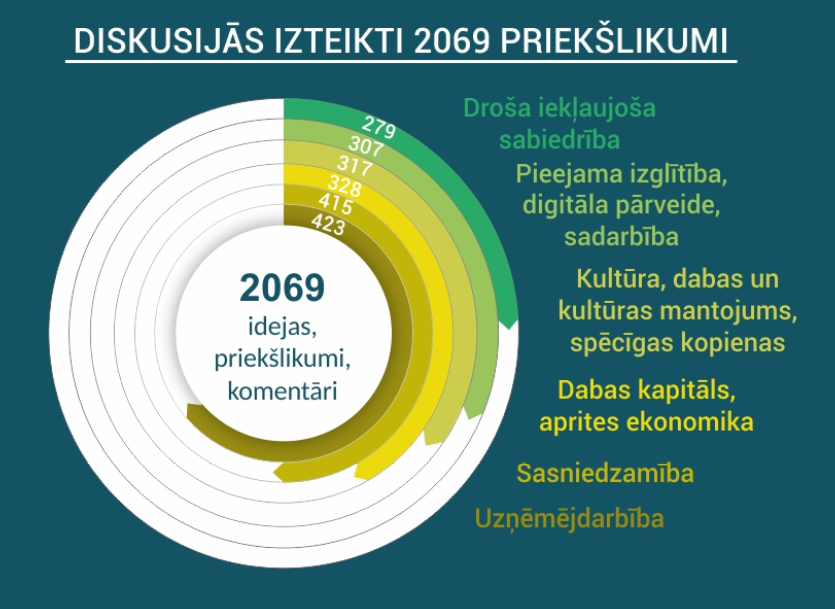 DISKUSIJĀS IZTEIKTI 2069 PRIEKŠLIKUMI

279
307
317
328
415
423

2069
idejas,
priekšlikumi,
komentāri

Droša iekļaujoša sabiedrība

Pieejama izglītība, digitāla pārveide, sadarbība

Kultūra, dabas un kultūras mantojums, spēcīgas kopienas

Dabas kapitāls, aprites ekonomika

Sasniedzamība

Uzņēmējdarbība